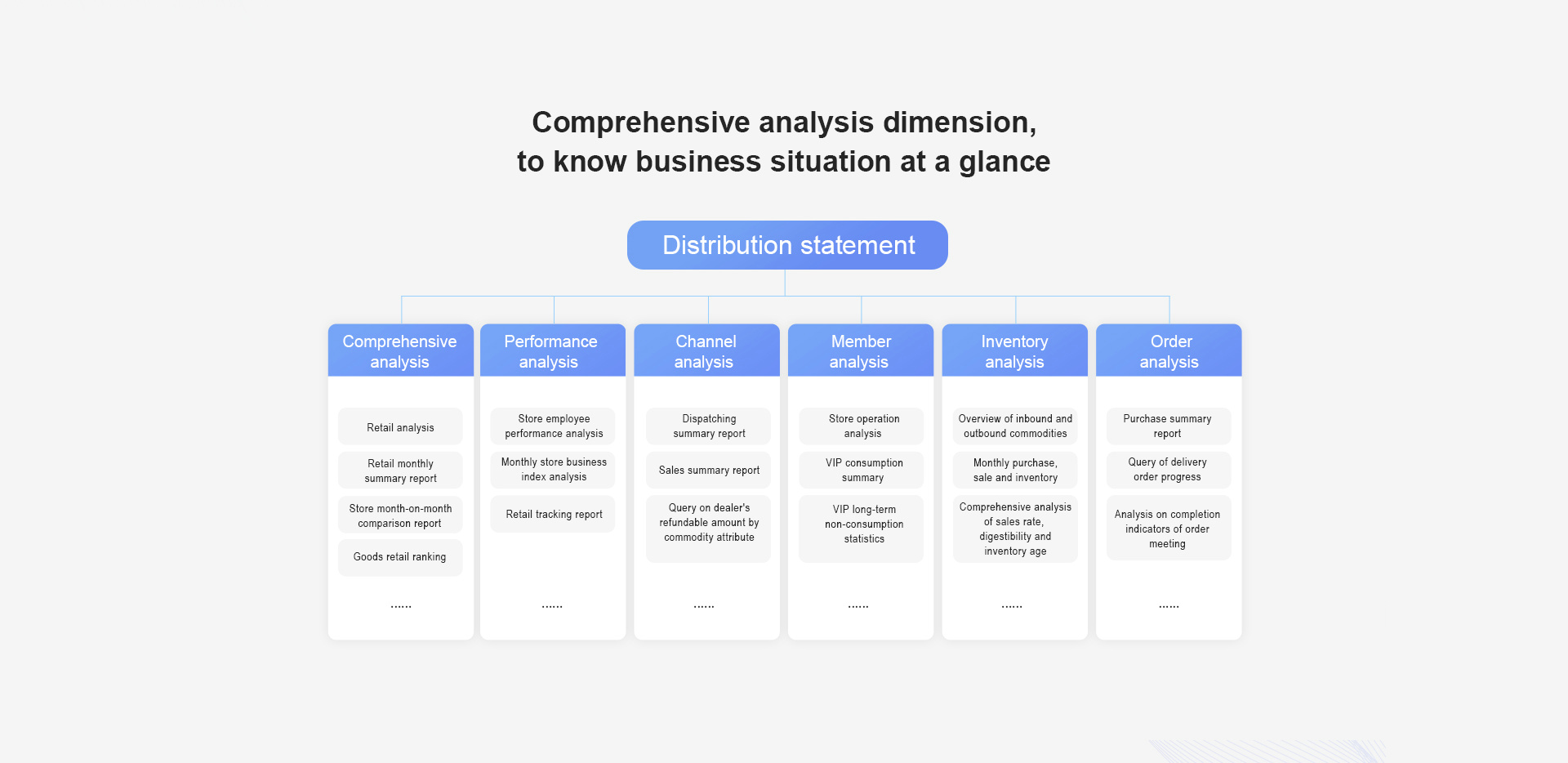 Comprehensive analysis dimension,
to know business situation at a glance

Distribution statement

Comprehensive analysis

Retail analysis

Retail monthly summary report

Store month-on-month comparison report

Goods retail ranking

......

Performance analysis

Store employee performance analysis

Monthly store business index analysis

Retail tracking report

......

Channel analysis

Dispatching summary report

Sales summary report

Query on dealer's refundable amount by commodity attribute

......

Member analysis

Store operation analysis

VIP consumption summary

VIP long-term non-consumption statistics

......

Inventory analysis

Overview of inbound and outbound commodities

Monthly purchase, sale and inventory

Comprehensive analysis of sales rate, digestibility and inventory age

......

Order analysis

Purchase summary report

Query of delivery order progress

Analysis on completion indicators of order meeting

......